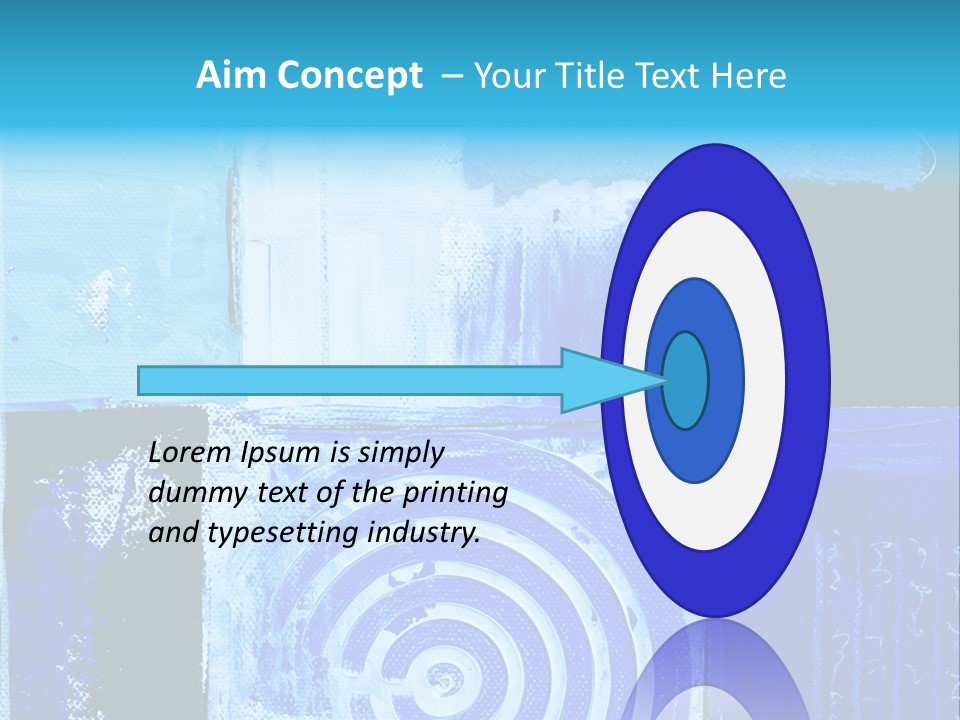 Aim Concept – Your Title Text Here

Lorem Ipsum is simply dummy text of the printing and typesetting industry.